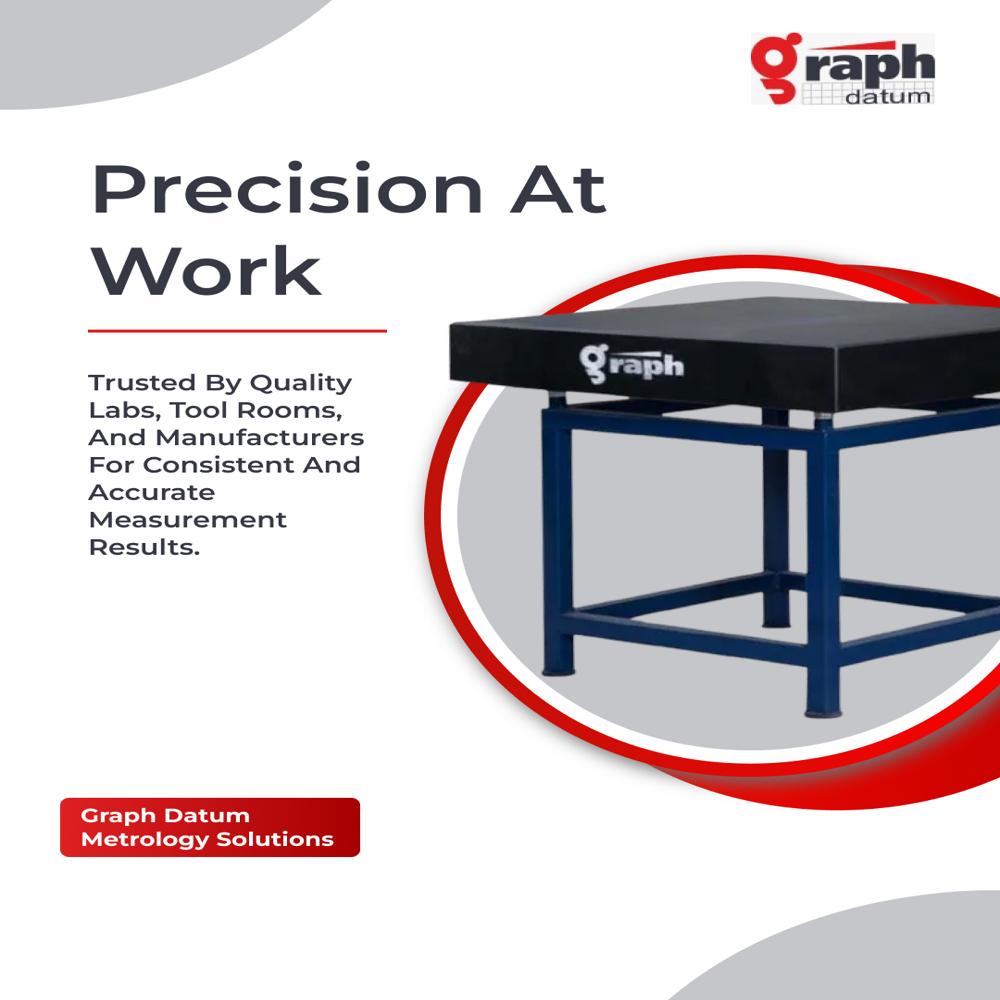 graph
datum

Precision At Work

Trusted By Quality Labs, Tool Rooms, And Manufacturers For Consistent And Accurate Measurement Results.

graph

Graph Datum Metrology Solutions